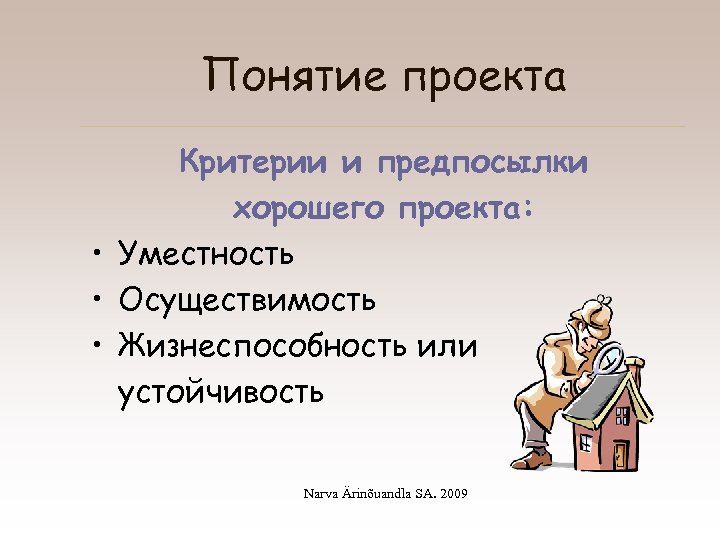 Понятие проекта

Критерии и предпосылки хорошего проекта:

• Уместность
• Осуществимость
• Жизнеспособность или устойчивость

Narva Ärinõuandla SA. 2009